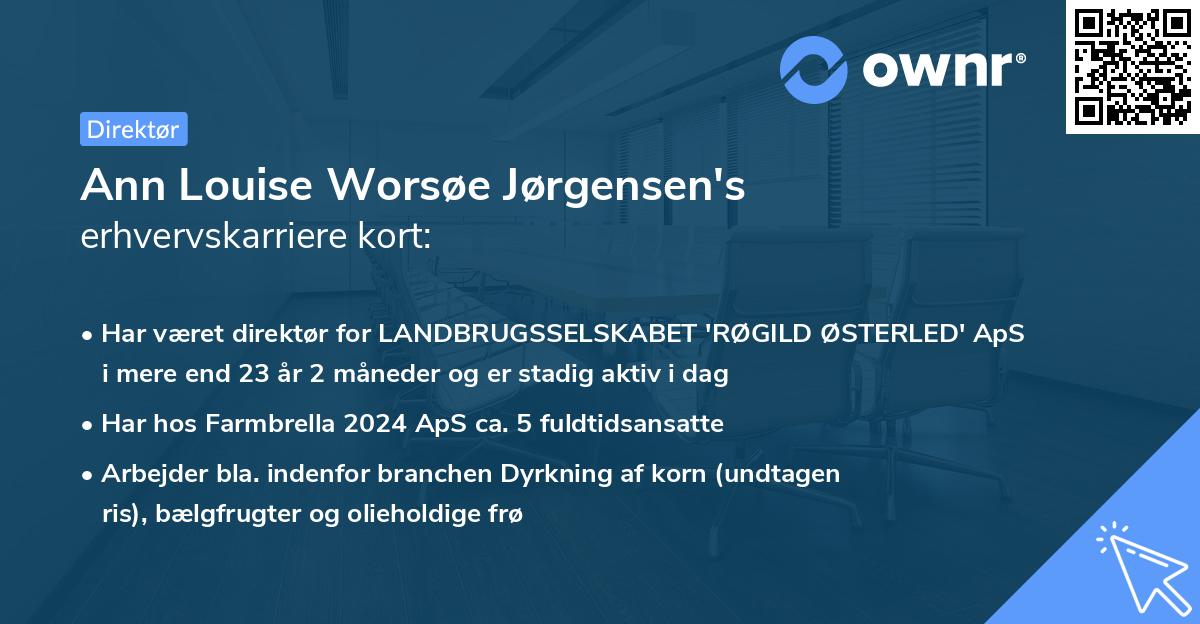 ownr®

Direktør

Ann Louise Worsøe Jørgensen's erhvervskarriere kort:

• Har været direktør for LANDBRUGSSELSKABET 'RØGILD ØSTERLED' ApS i mere end 23 år 2 måneder og er stadig aktiv i dag

• Har hos Farmbrella 2024 ApS ca. 5 fuldtidsansatte

• Arbejder bla. indenfor branchen Dyrkning af korn (undtagen ris), bælgfrugter og olieholdige frø